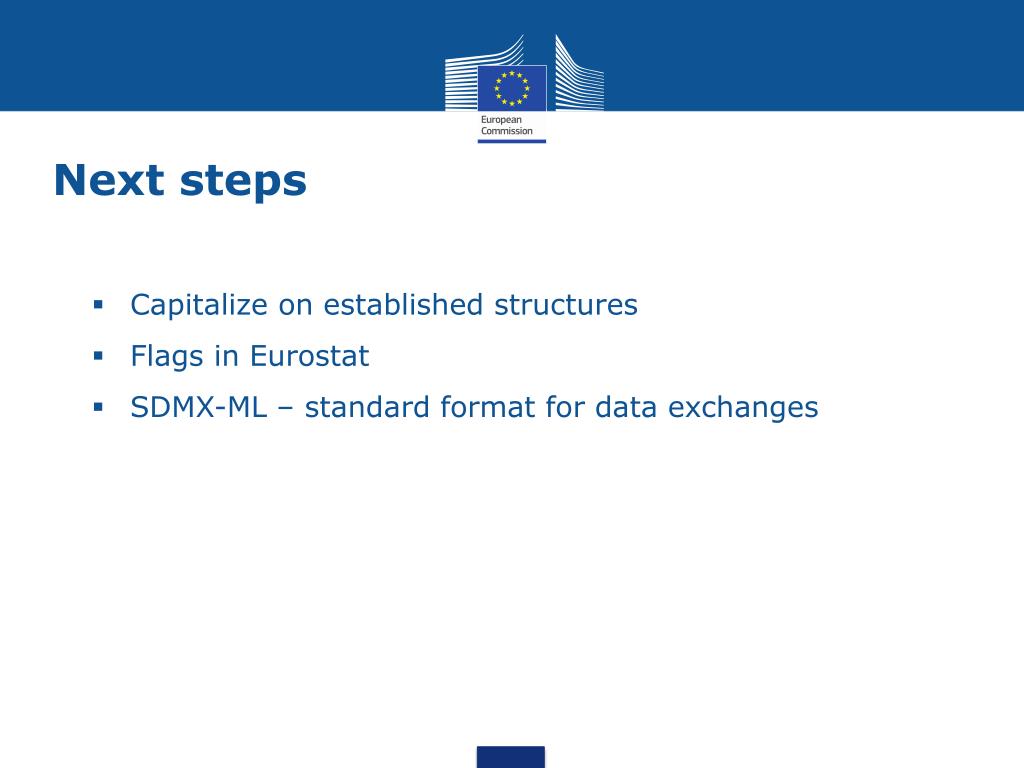 European Commission

Next steps

▪ Capitalize on established structures
▪ Flags in Eurostat
▪ SDMX-ML – standard format for data exchanges